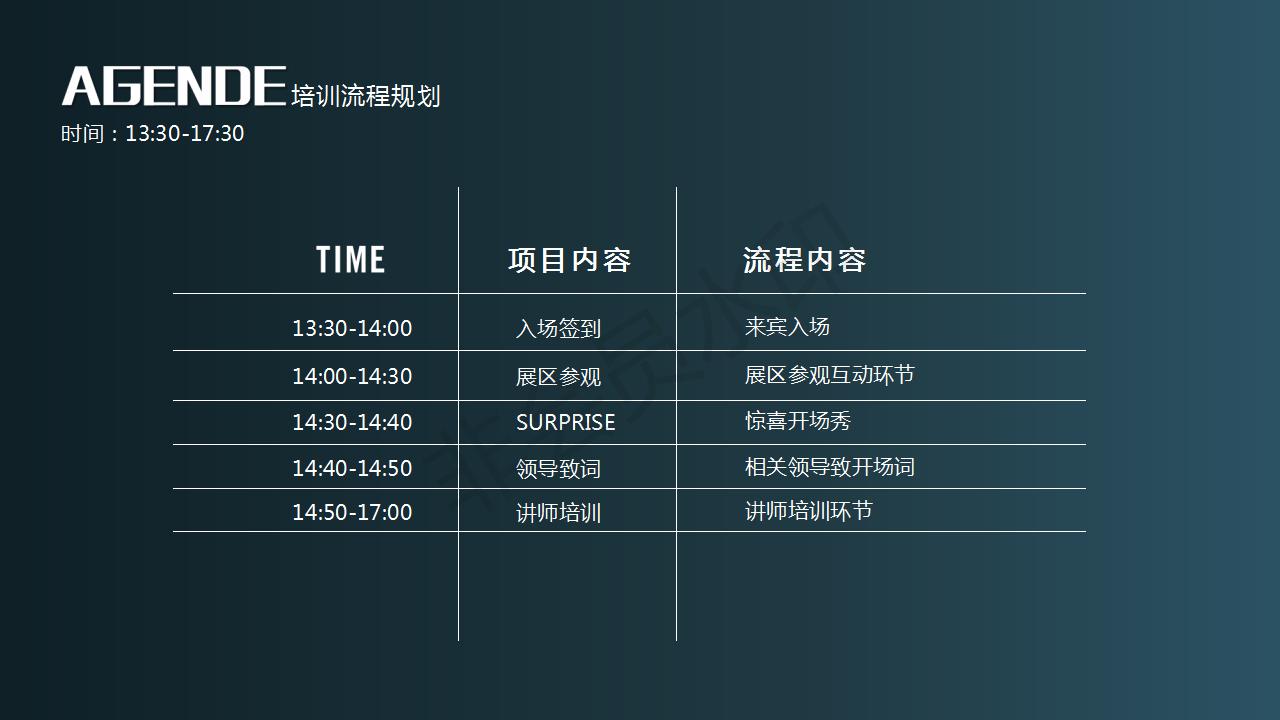 AGENDE 培训流程规划
时间：13:30-17:30

| TIME | 项目内容 | 流程内容 |
|---|---|---|
| 13:30-14:00 | 入场签到 | 来宾入场 |
| 14:00-14:30 | 展区参观 | 展区参观互动环节 |
| 14:30-14:40 | SURPRISE | 惊喜开场秀 |
| 14:40-14:50 | 领导致词 | 相关领导致开场词 |
| 14:50-17:00 | 讲师培训 | 讲师培训环节 |